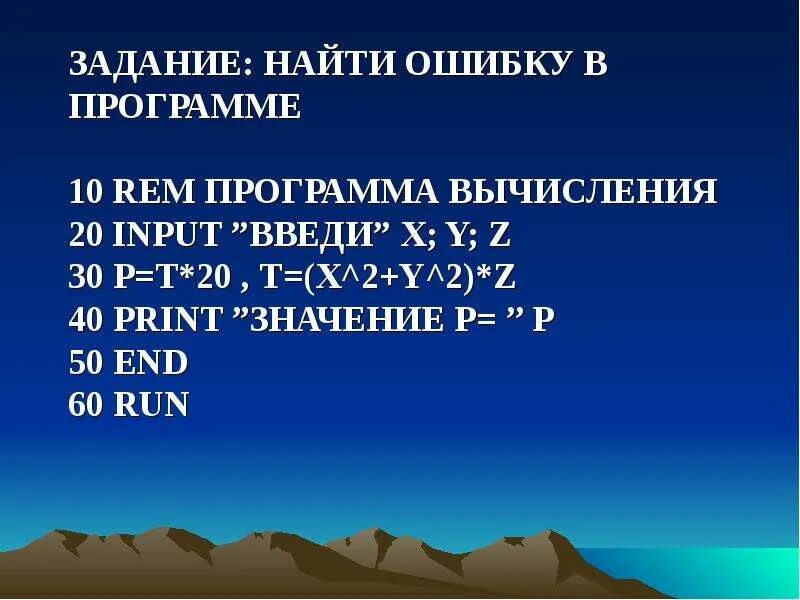 ЗАДАНИЕ: НАЙТИ ОШИБКУ В ПРОГРАММЕ

10 REM ПРОГРАММА ВЫЧИСЛЕНИЯ
20 INPUT ”ВВЕДИ” X; Y; Z
30 P=T*20 , T=(X^2+Y^2)*Z
40 PRINT ”ЗНАЧЕНИЕ P= ” P
50 END
60 RUN